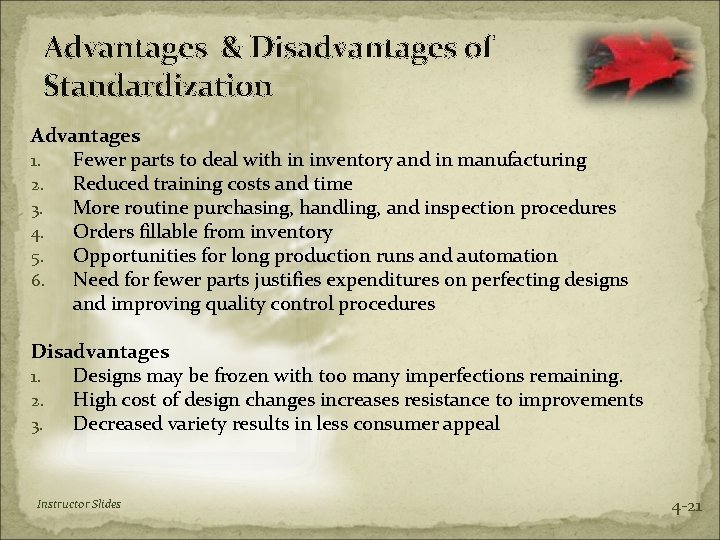 Advantages & Disadvantages of Standardization

Advantages
1. Fewer parts to deal with in inventory and in manufacturing
2. Reduced training costs and time
3. More routine purchasing, handling, and inspection procedures
4. Orders fillable from inventory
5. Opportunities for long production runs and automation
6. Need for fewer parts justifies expenditures on perfecting designs and improving quality control procedures

Disadvantages
1. Designs may be frozen with too many imperfections remaining.
2. High cost of design changes increases resistance to improvements
3. Decreased variety results in less consumer appeal

Instructor Slides

4-21